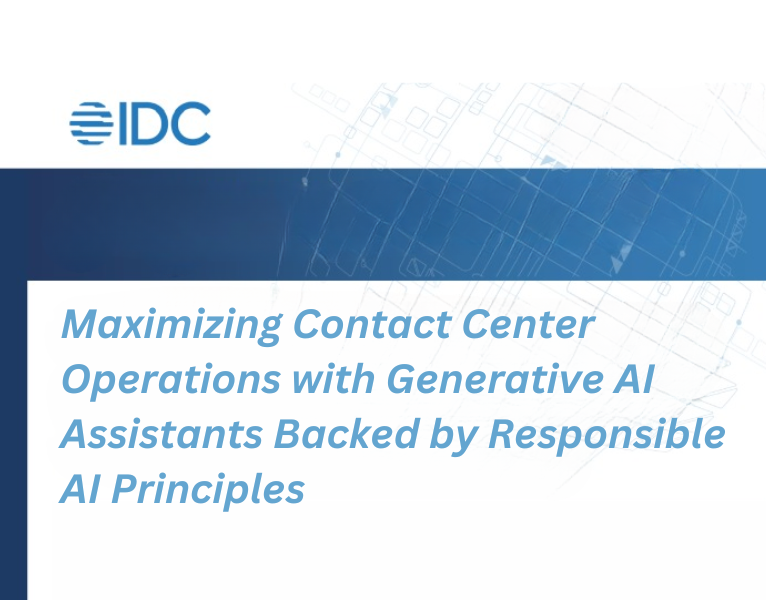 IDC

Maximizing Contact Center Operations with Generative AI Assistants Backed by Responsible AI Principles